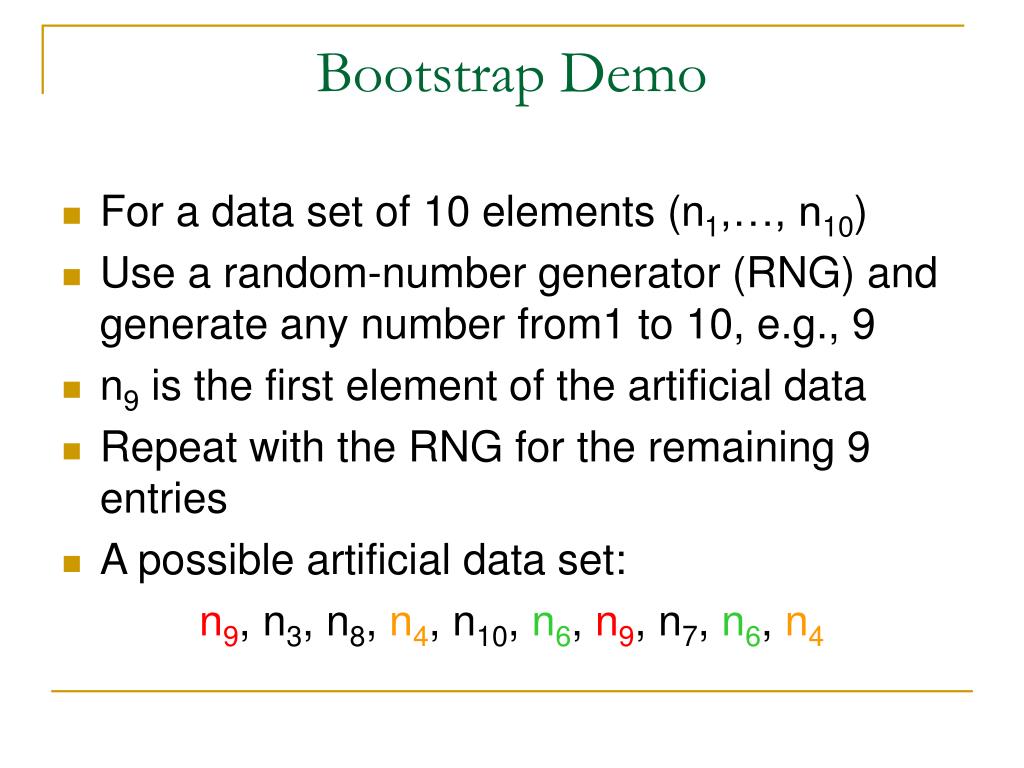 Bootstrap Demo

For a data set of 10 elements ($n_1$,…, $n_{10}$)

Use a random-number generator (RNG) and generate any number from1 to 10, e.g., 9

$n_9$ is the first element of the artificial data

Repeat with the RNG for the remaining 9 entries

A possible artificial data set:

$n_9$, $n_3$, $n_8$, $n_4$, $n_{10}$, $n_6$, $n_9$, $n_7$, $n_6$, $n_4$